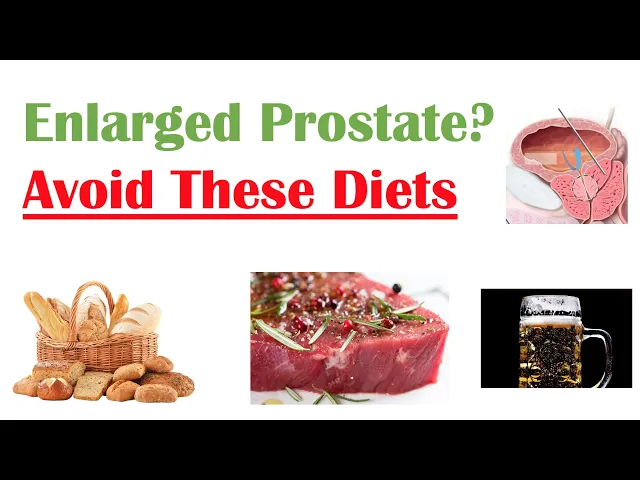 Enlarged Prostate?
Avoid These Diets